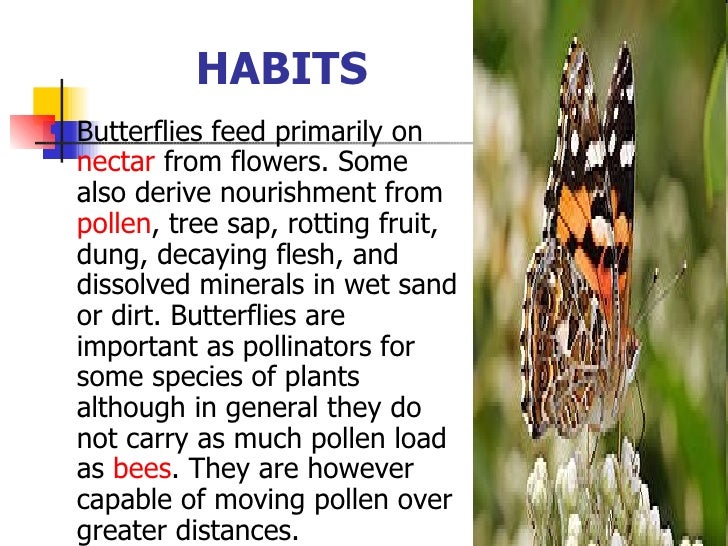 HABITS

Butterflies feed primarily on nectar from flowers. Some also derive nourishment from pollen, tree sap, rotting fruit, dung, decaying flesh, and dissolved minerals in wet sand or dirt. Butterflies are important as pollinators for some species of plants although in general they do not carry as much pollen load as bees. They are however capable of moving pollen over greater distances.